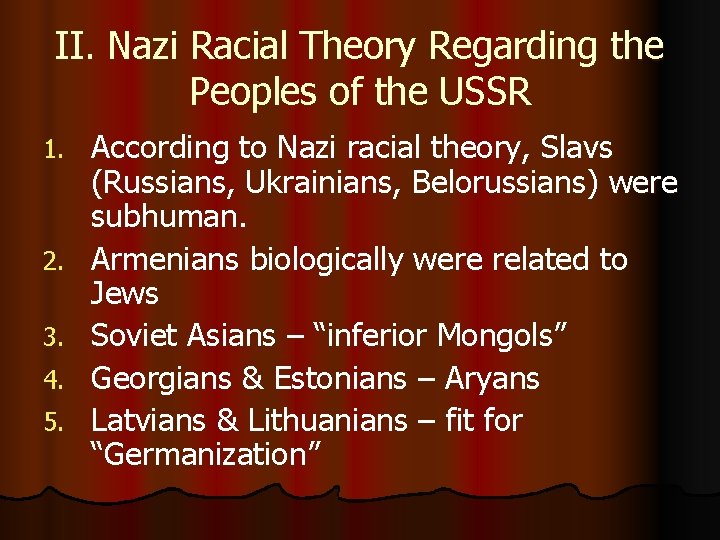 II. Nazi Racial Theory Regarding the Peoples of the USSR

1. According to Nazi racial theory, Slavs (Russians, Ukrainians, Belorussians) were subhuman.
2. Armenians biologically were related to Jews
3. Soviet Asians – “inferior Mongols”
4. Georgians & Estonians – Aryans
5. Latvians & Lithuanians – fit for “Germanization”